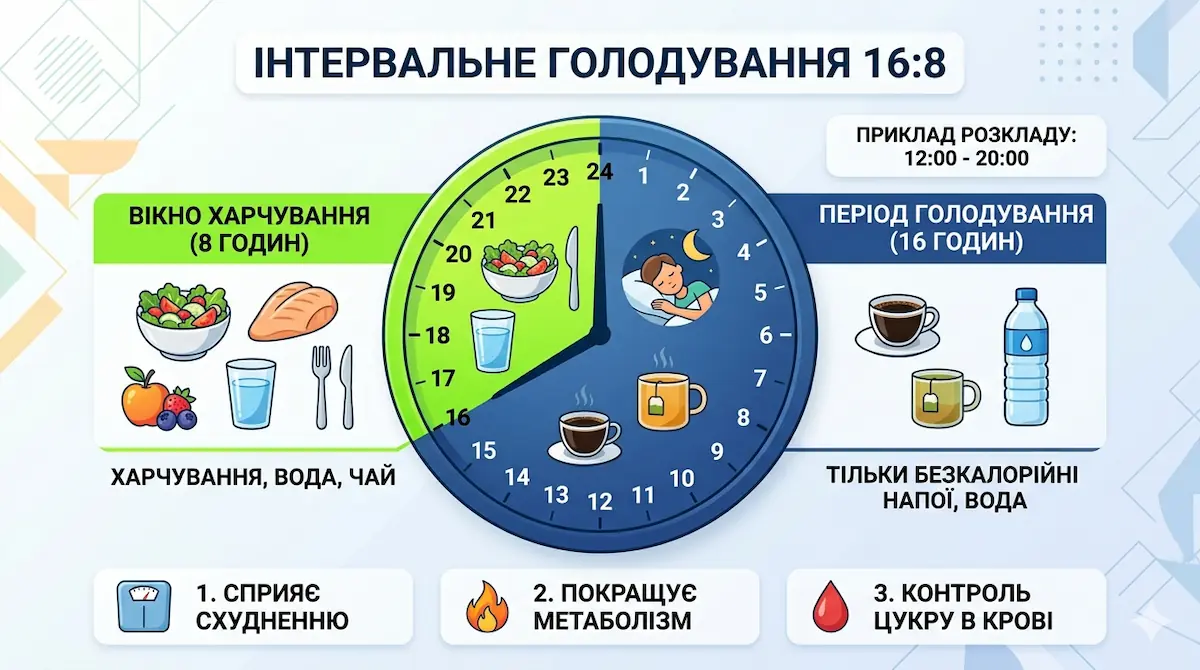 ІНТЕРВАЛЬНЕ ГОЛОДУВАННЯ 16:8

ПРИКЛАД РОЗКЛАДУ:
12:00 - 20:00

ВІКНО ХАРЧУВАННЯ
(8 ГОДИН)

ХАРЧУВАННЯ, ВОДА, ЧАЙ

24 1 2 3 4 5 6 7 8 9 10 11 12 13 14 15 16 17 18 19 20 21 22 23

ПЕРІОД ГОЛОДУВАННЯ
(16 ГОДИН)

ТІЛЬКИ БЕЗКАЛОРІЙНІ НАПОЇ, ВОДА

1. СПРИЯЄ СХУДНЕННЮ

2. ПОКРАЩУЄ МЕТАБОЛІЗМ

3. КОНТРОЛЬ ЦУКРУ В КРОВІ